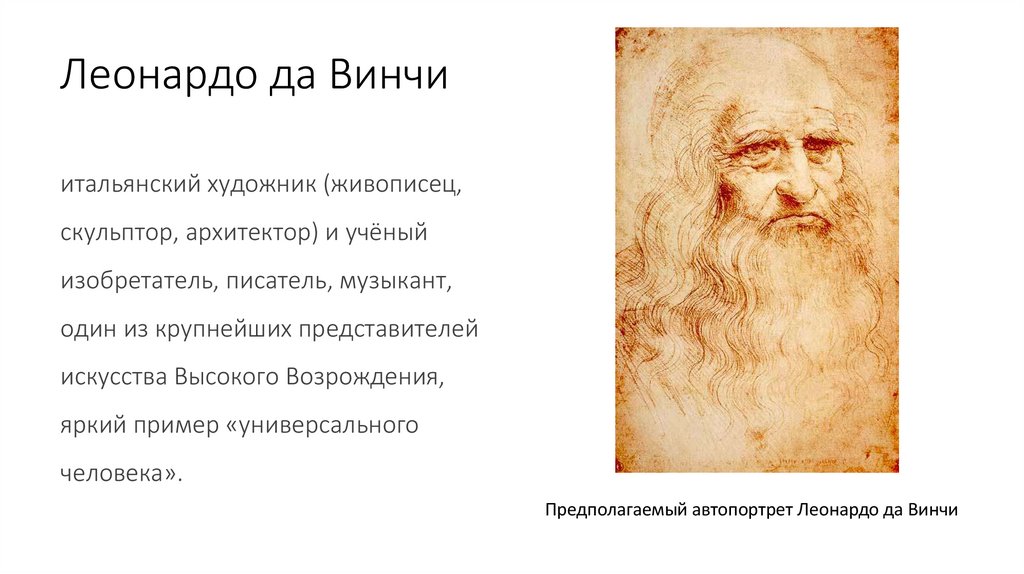 Леонардо да Винчи

итальянский художник (живописец, скульптор, архитектор) и учёный изобретатель, писатель, музыкант, один из крупнейших представителей искусства Высокого Возрождения, яркий пример «универсального человека».

Предполагаемый автопортрет Леонардо да Винчи